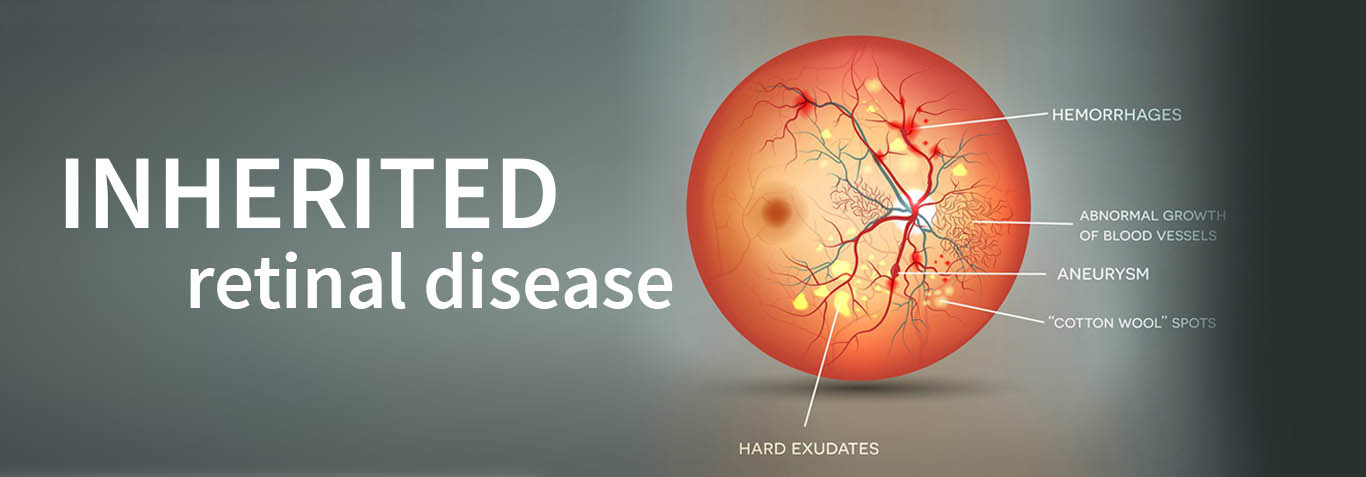 INHERITED
retinal disease

HEMORRHAGES

ABNORMAL GROWTH OF BLOOD VESSELS

ANEURYSM

"COTTON WOOL" SPOTS

HARD EXUDATES